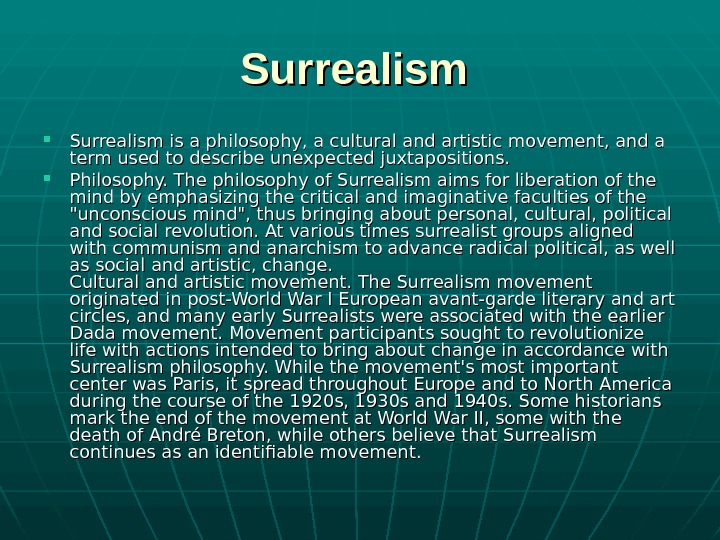 Surrealism

Surrealism is a philosophy, a cultural and artistic movement, and a term used to describe unexpected juxtapositions.

Philosophy. The philosophy of Surrealism aims for liberation of the mind by emphasizing the critical and imaginative faculties of the "unconscious mind", thus bringing about personal, cultural, political and social revolution. At various times surrealist groups aligned with communism and anarchism to advance radical political, as well as social and artistic, change.
Cultural and artistic movement. The Surrealism movement originated in post-World War I European avant-garde literary and art circles, and many early Surrealists were associated with the earlier Dada movement. Movement participants sought to revolutionize life with actions intended to bring about change in accordance with Surrealism philosophy. While the movement's most important center was Paris, it spread throughout Europe and to North America during the course of the 1920s, 1930s and 1940s. Some historians mark the end of the movement at World War II, some with the death of André Breton, while others believe that Surrealism continues as an identifiable movement.